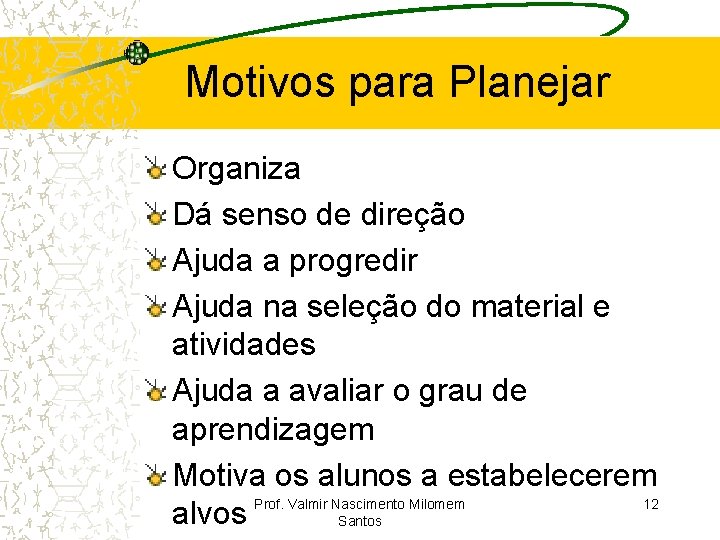 Motivos para Planejar

Organiza

Dá senso de direção

Ajuda a progredir

Ajuda na seleção do material e atividades

Ajuda a avaliar o grau de aprendizagem

Motiva os alunos a estabelecerem alvos

Prof. Valmir Nascimento Milomem Santos

12